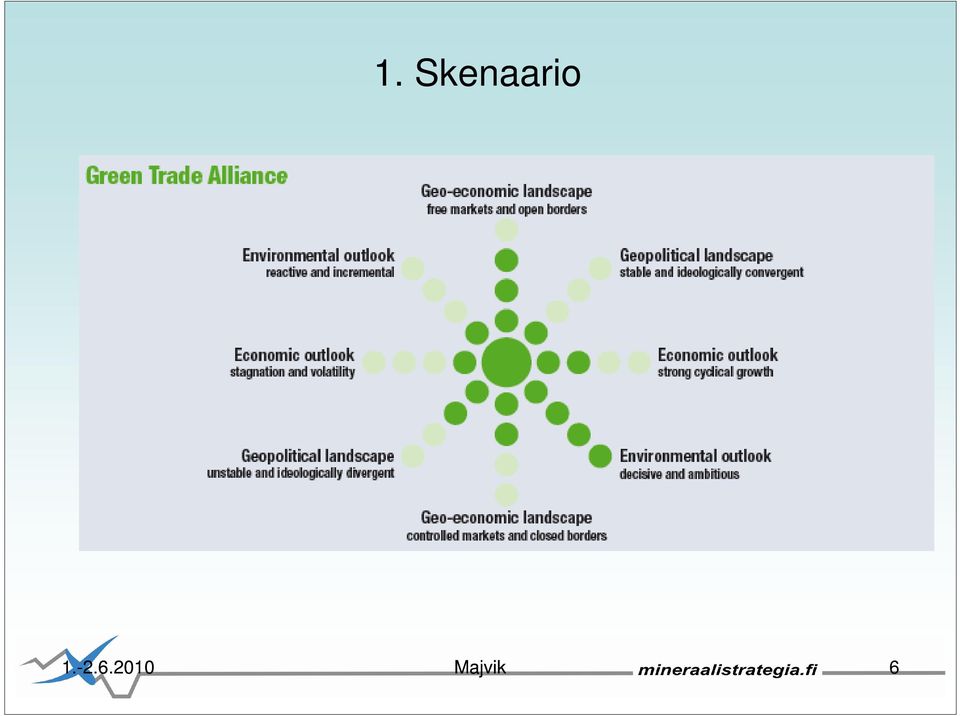 1. Skenaario

Green Trade Alliance

Geo-economic landscape
free markets and open borders

Environmental outlook
reactive and incremental

Geopolitical landscape
stable and ideologically convergent

Economic outlook
stagnation and volatility

Economic outlook
strong cyclical growth

Geopolitical landscape
unstable and ideologically divergent

Environmental outlook
decisive and ambitious

Geo-economic landscape
controlled markets and closed borders

1.-2.6.2010

Majvik

mineraalistrategia.fi

6